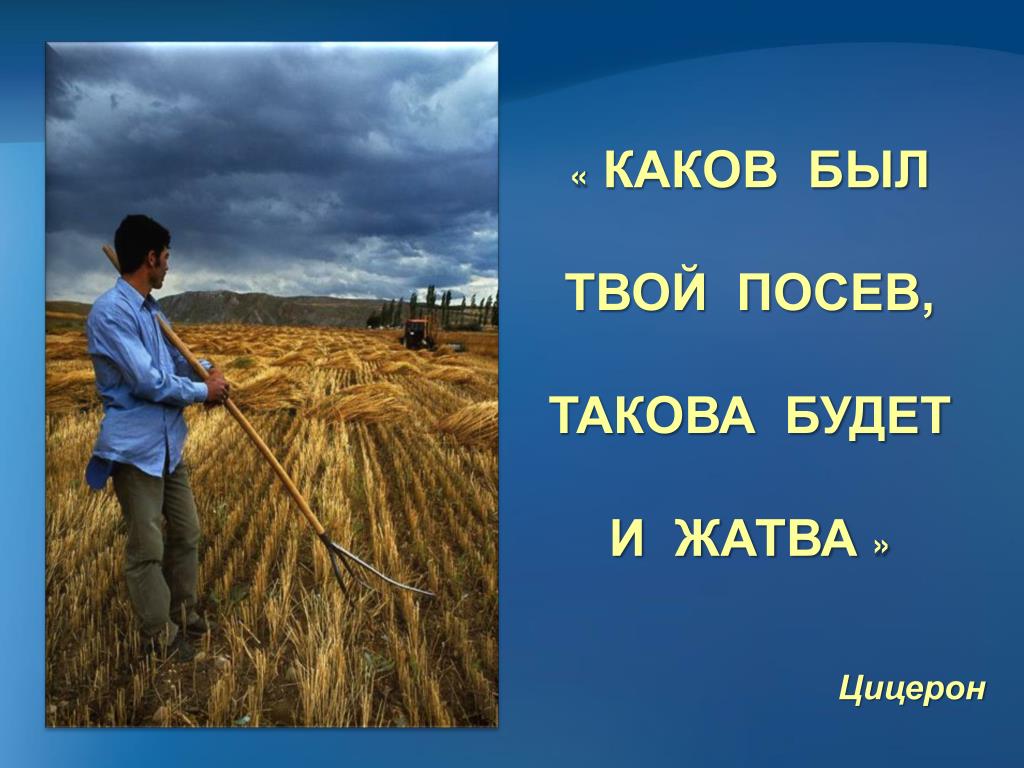 « КАКОВ БЫЛ

ТВОЙ ПОСЕВ,

ТАКОВА БУДЕТ

И ЖАТВА »

Цицерон